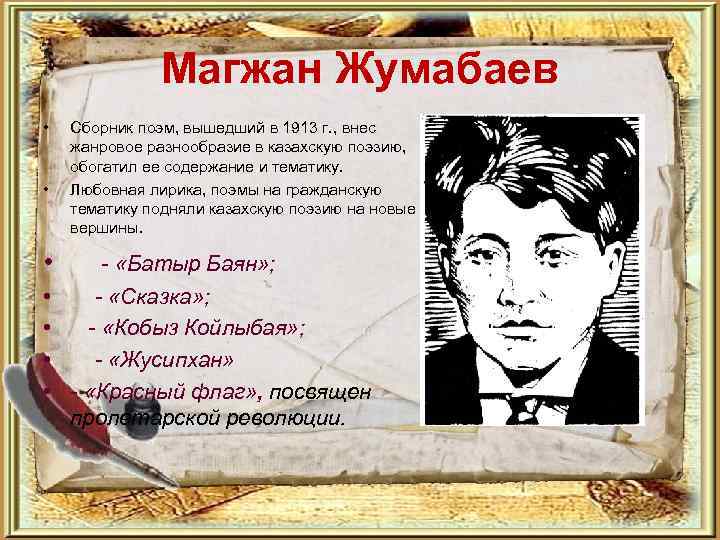 Магжан Жумабаев

• Сборник поэм, вышедший в 1913 г., внес жанровое разнообразие в казахскую поэзию, обогатил ее содержание и тематику.
• Любовная лирика, поэмы на гражданскую тематику подняли казахскую поэзию на новые вершины.

• - «Батыр Баян»;
• - «Сказка»;
• - «Кобыз Койлыбая»;
• - «Жусипхан»
• - «Красный флаг», посвящен пролетарской революции.